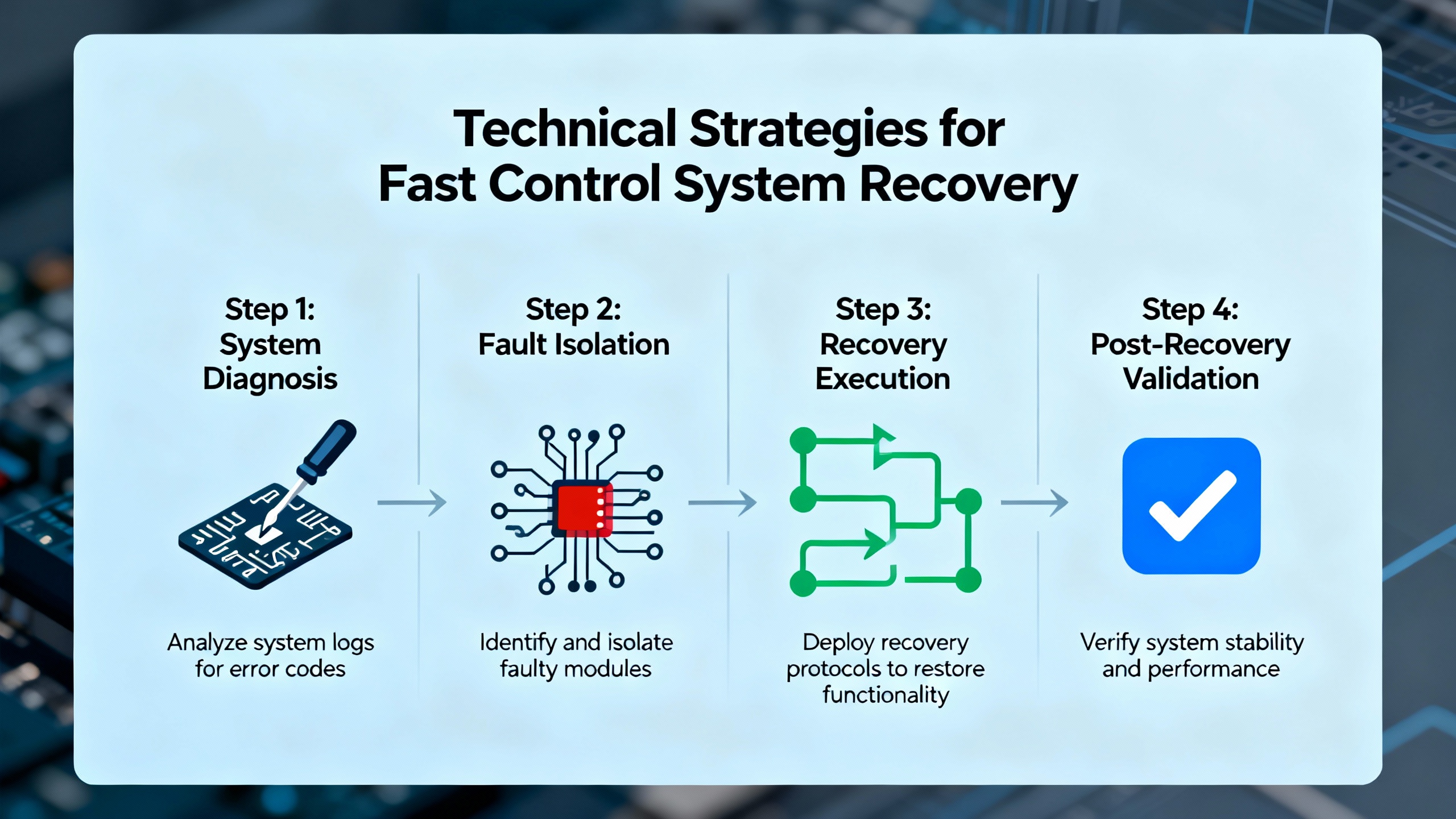 Technical Strategies for Fast Control System Recovery

Step 1: System Diagnosis

Analyze system logs for error codes

Step 2: Fault Isolation

Identify and isolate faulty modules

Step 3: Recovery Execution

Deploy recovery protocols to restore functionality

Step 4: Post-Recovery Validation

Verify system stability and performance